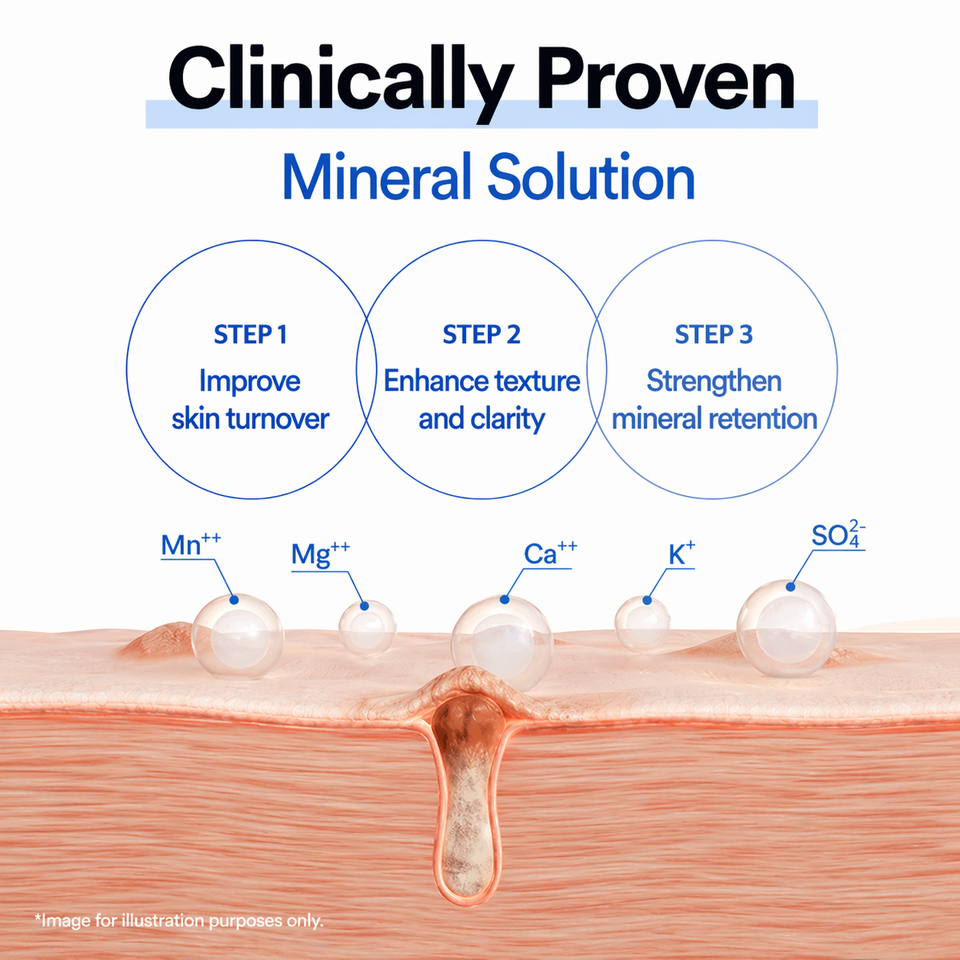 Clinically Proven

Mineral Solution

STEP 1
Improve skin turnover

STEP 2
Enhance texture and clarity

STEP 3
Strengthen mineral retention

$Mn^{++}$ $Mg^{++}$ $Ca^{++}$ $K^{+}$ $SO_4^{2-}$

*Image for illustration purposes only.